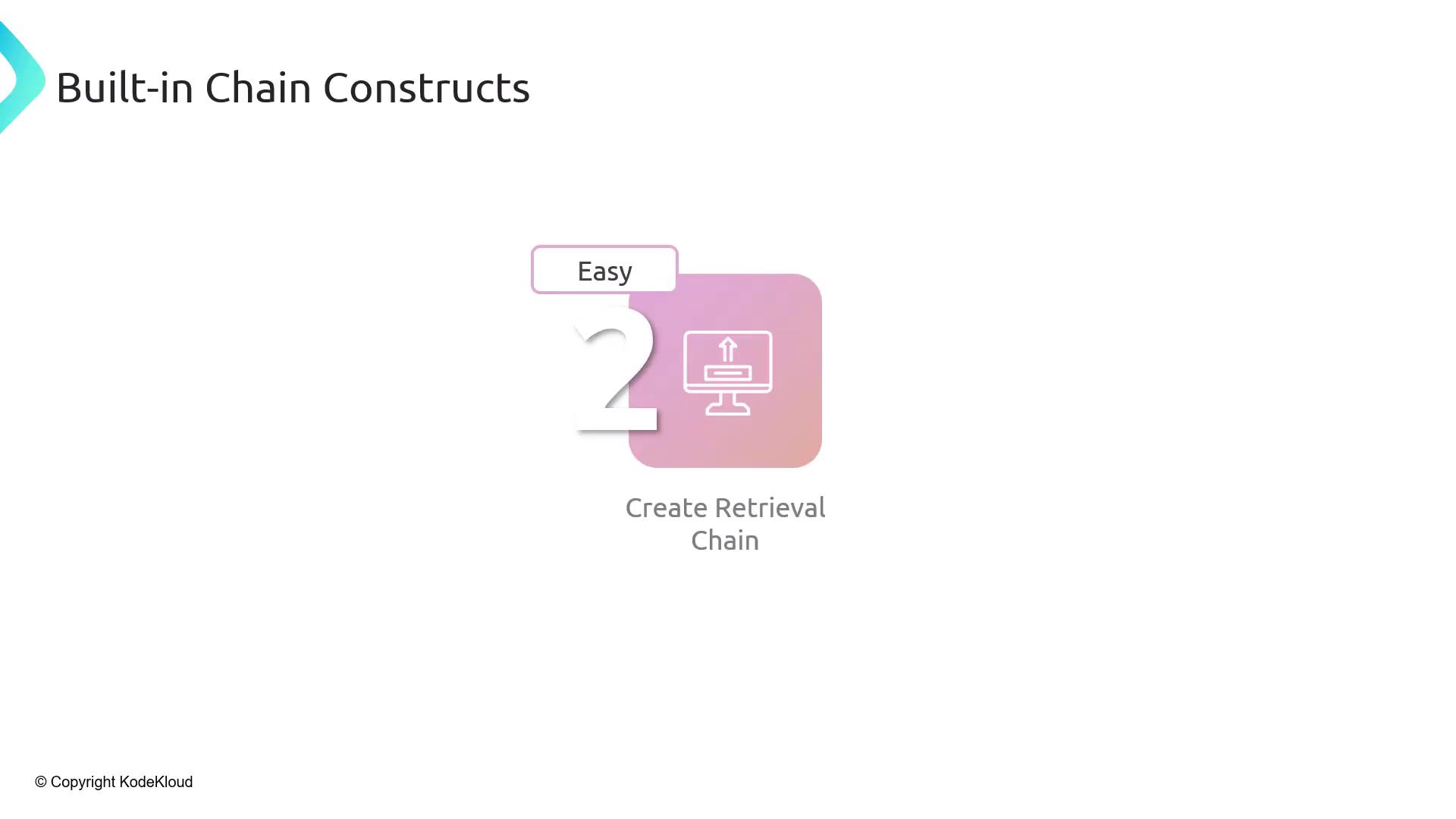 Built-in Chain Constructs

Easy

2

Create Retrieval Chain

© Copyright KodeKloud